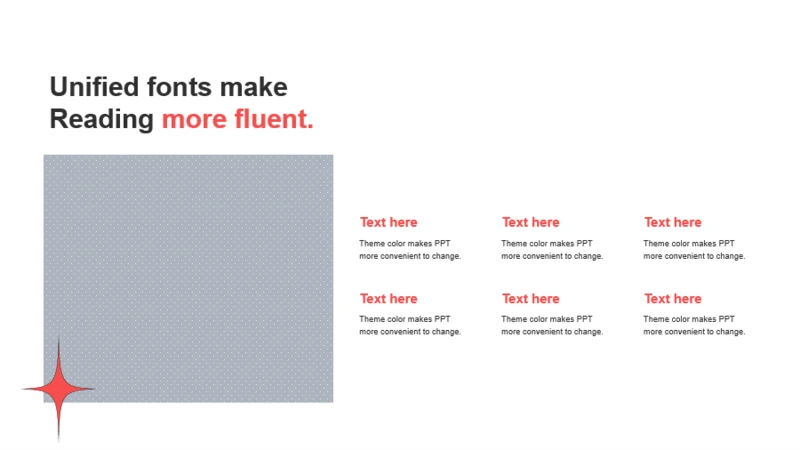 Unified fonts make Reading more fluent.

Text here
Theme color makes PPT more convenient to change.

Text here
Theme color makes PPT more convenient to change.

Text here
Theme color makes PPT more convenient to change.

Text here
Theme color makes PPT more convenient to change.

Text here
Theme color makes PPT more convenient to change.

Text here
Theme color makes PPT more convenient to change.